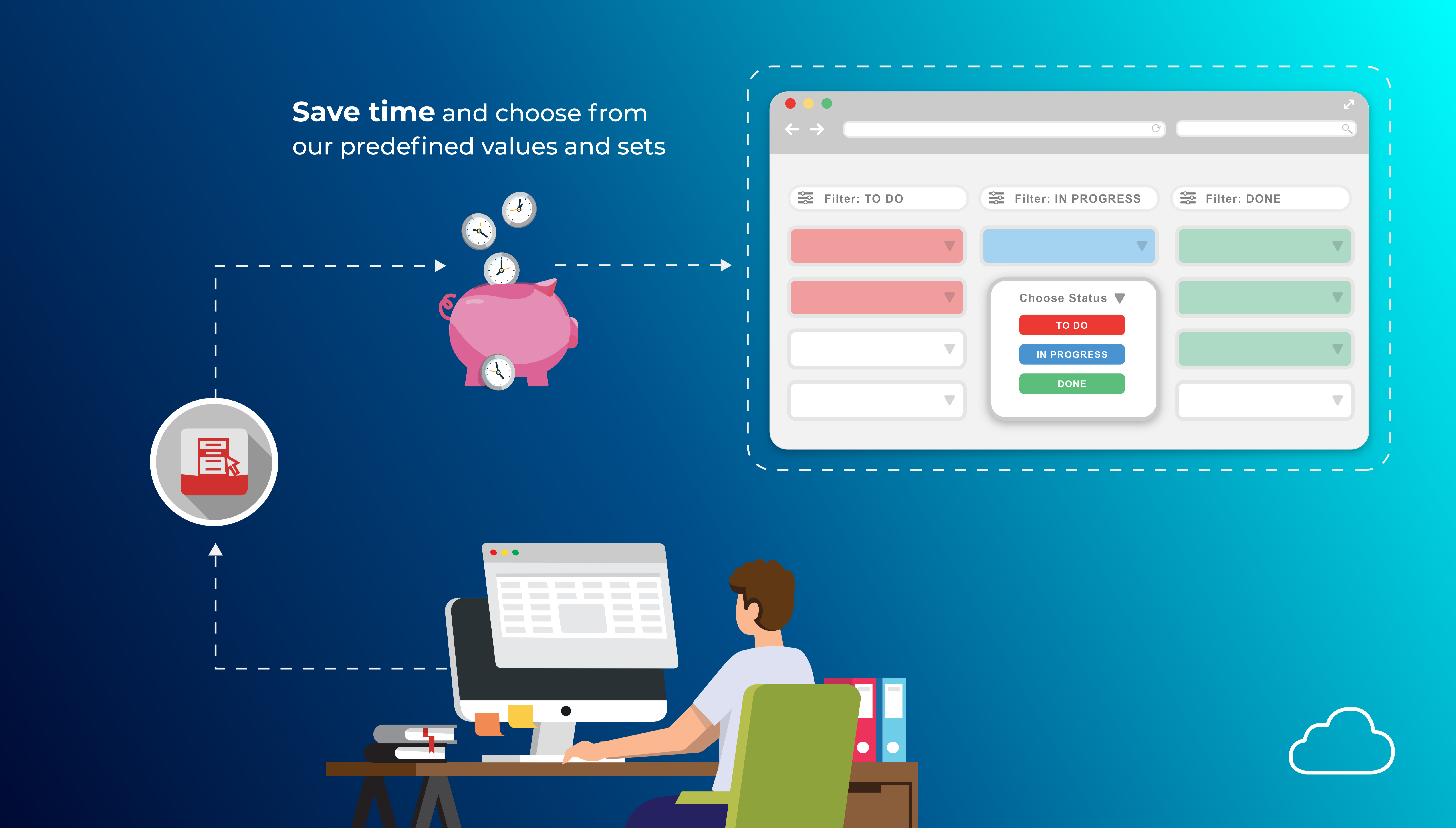 Save time and choose from our predefined values and sets

Filter: TO DO

Filter: IN PROGRESS

Filter: DONE

Choose Status

TO DO

IN PROGRESS

DONE